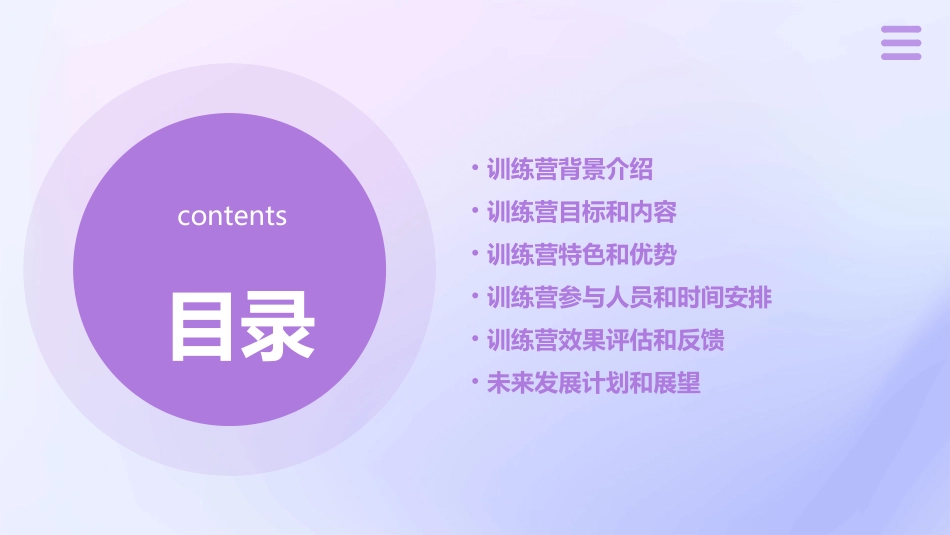 contents

目录

• 训练营背景介绍
• 训练营目标和内容
• 训练营特色和优势
• 训练营参与人员和时间安排
• 训练营效果评估和反馈
• 未来发展计划和展望